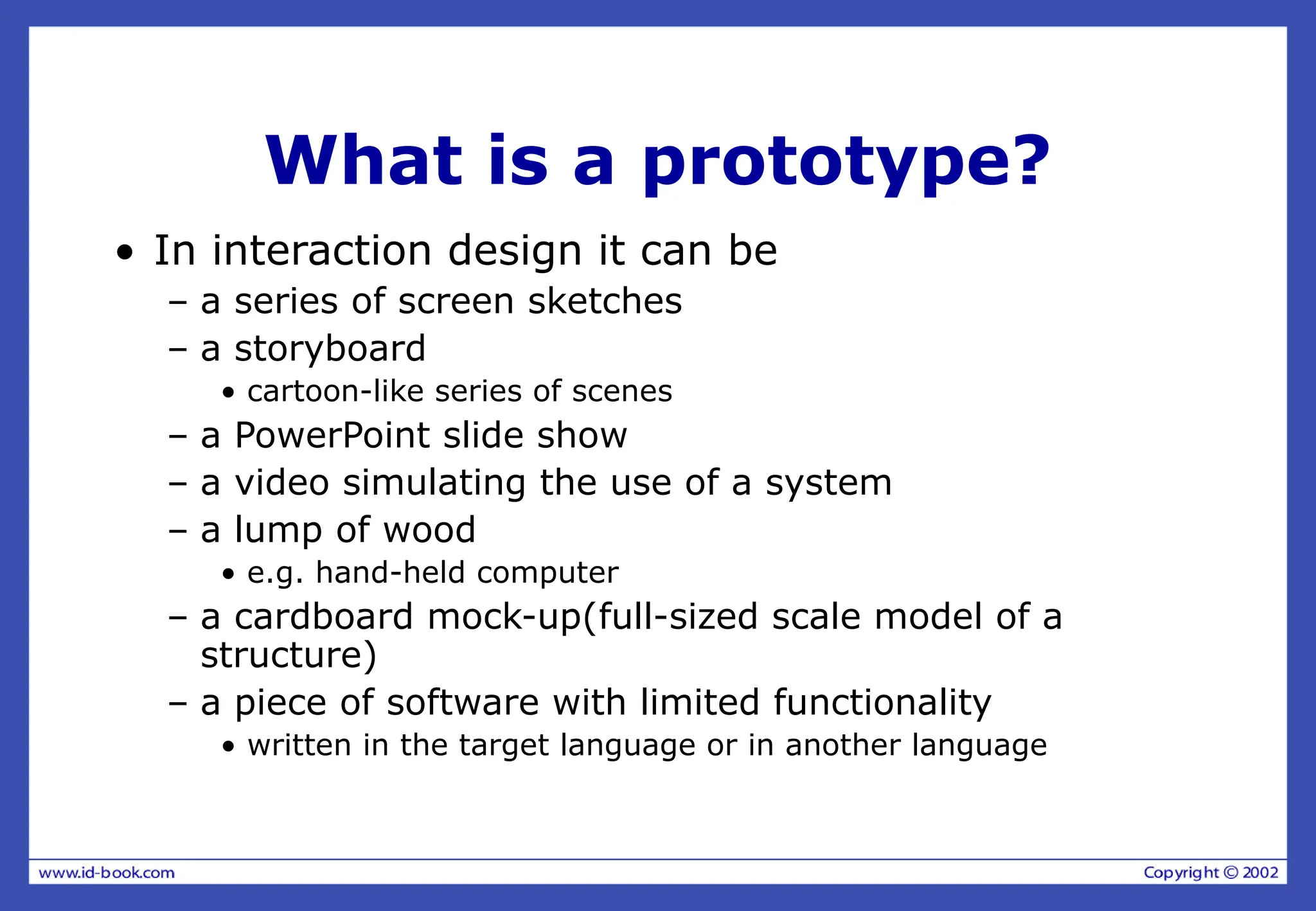 What is a prototype?

• In interaction design it can be
– a series of screen sketches
– a storyboard
• cartoon-like series of scenes
– a PowerPoint slide show
– a video simulating the use of a system
– a lump of wood
• e.g. hand-held computer
– a cardboard mock-up(full-sized scale model of a structure)
– a piece of software with limited functionality
• written in the target language or in another language

www.id-book.com

Copyright © 2002